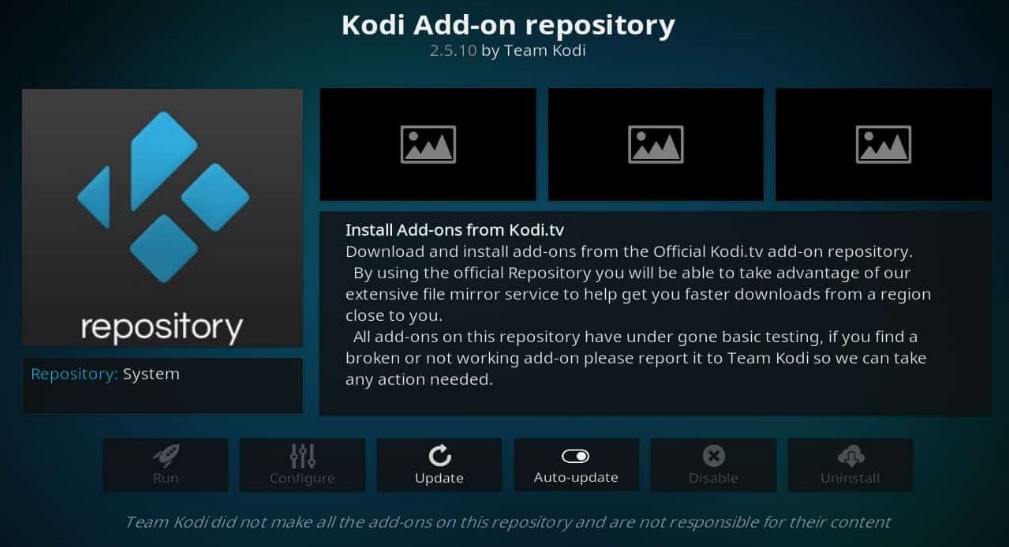 Kodi Add-on repository
2.5.10 by Team Kodi

repository

Repository: System

Install Add-ons from Kodi.tv
Download and install add-ons from the Official Kodi.tv add-on repository.
By using the official Repository you will be able to take advantage of our extensive file mirror service to help get you faster downloads from a region close to you.
All add-ons on this repository have under gone basic testing, if you find a broken or not working add-on please report it to Team Kodi so we can take any action needed.

Run
Configure
Update
Auto-update
Disable
Uninstall

Team Kodi did not make all the add-ons on this repository and are not responsible for their content